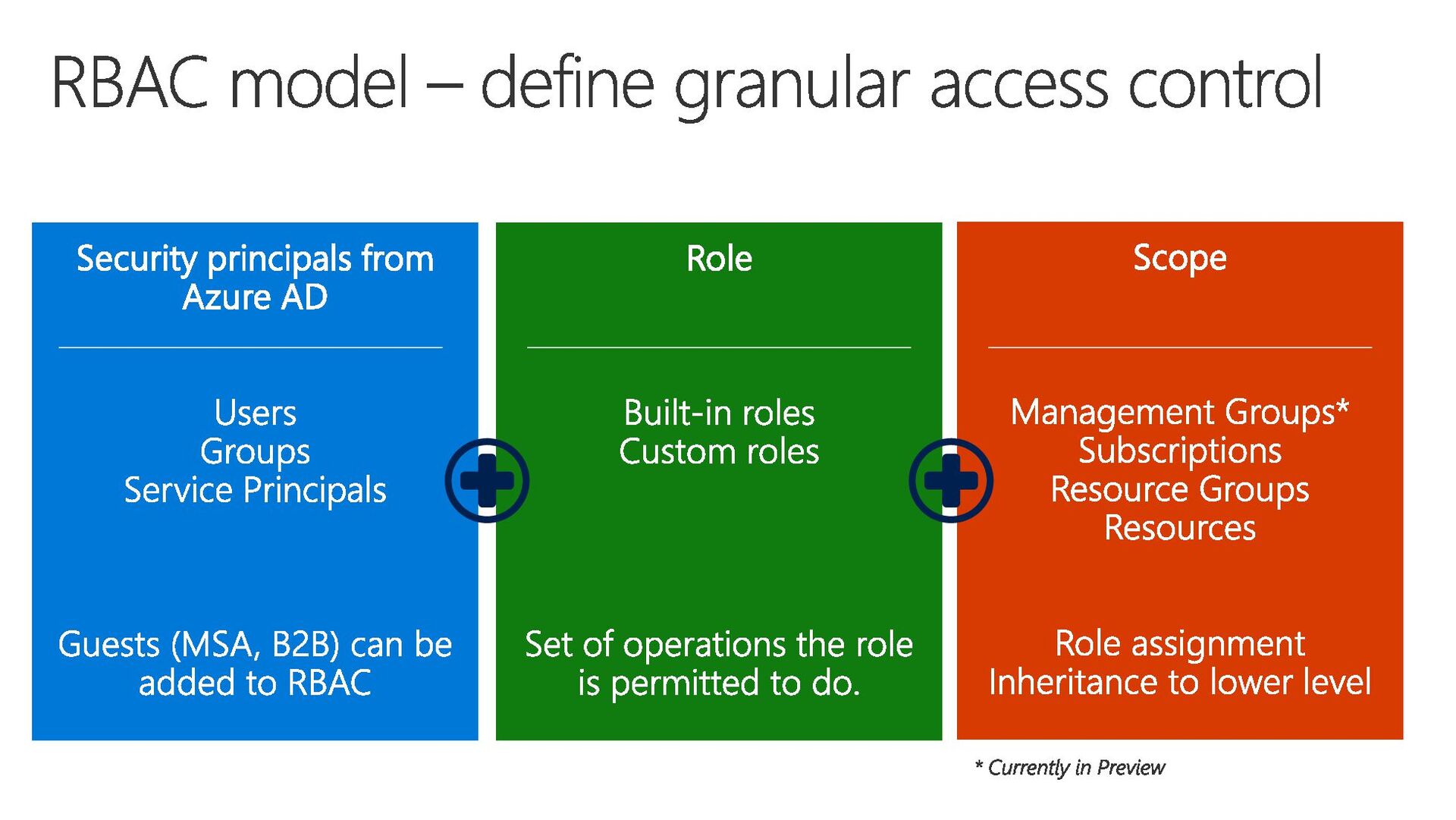 RBAC model – define granular access control

Security principals from Azure AD

Users
Groups
Service Principals

Guests (MSA, B2B) can be added to RBAC

Role

Built-in roles
Custom roles

Set of operations the role is permitted to do.

Scope

Management Groups*
Subscriptions
Resource Groups
Resources

Role assignment
Inheritance to lower level

* Currently in Preview